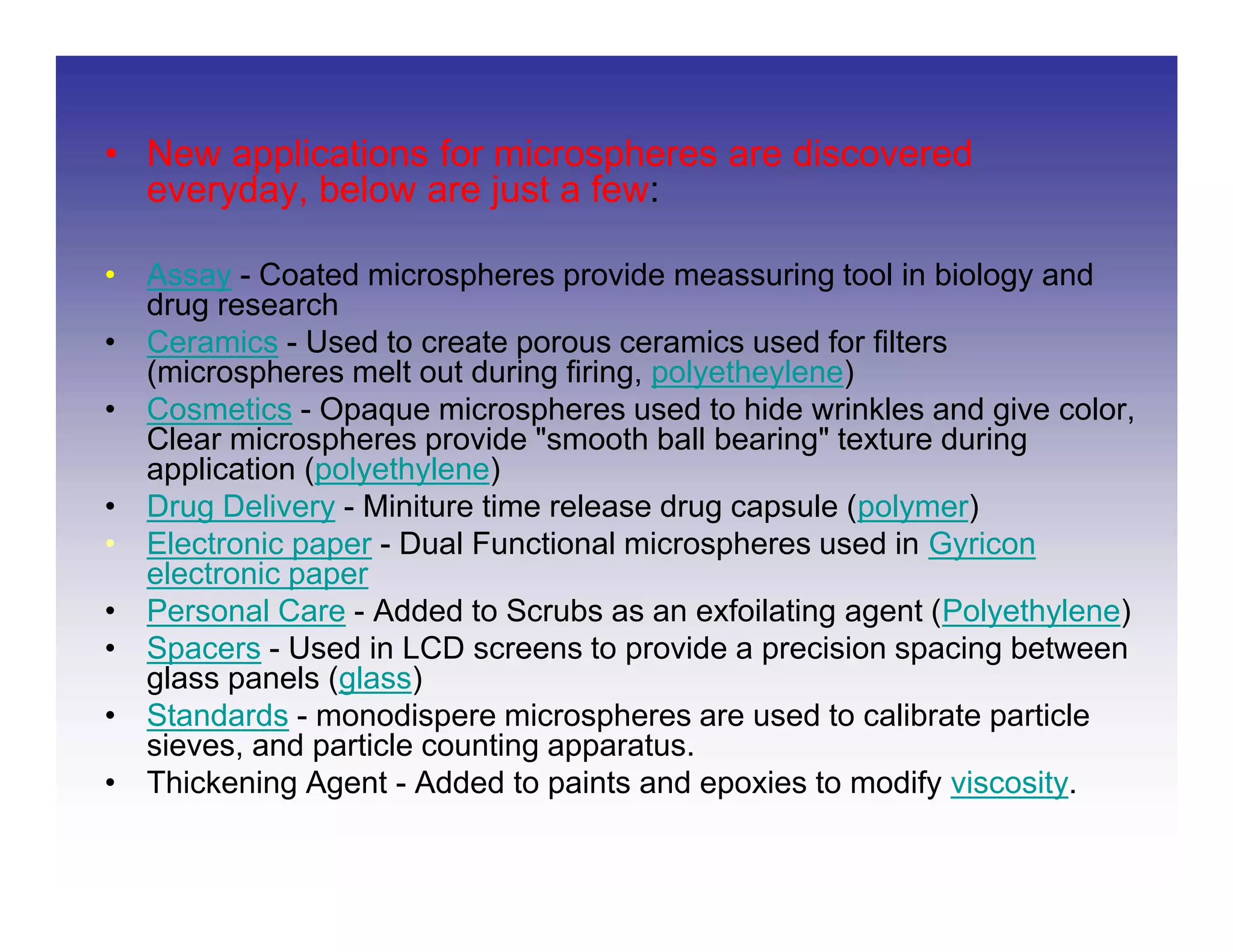 • New applications for microspheres are discovered everyday, below are just a few:

• Assay - Coated microspheres provide meassuring tool in biology and drug research
• Ceramics - Used to create porous ceramics used for filters (microspheres melt out during firing, polyetheylene)
• Cosmetics - Opaque microspheres used to hide wrinkles and give color, Clear microspheres provide "smooth ball bearing" texture during application (polyethylene)
• Drug Delivery - Miniture time release drug capsule (polymer)
• Electronic paper - Dual Functional microspheres used in Gyricon electronic paper
• Personal Care - Added to Scrubs as an exfoilating agent (Polyethylene)
• Spacers - Used in LCD screens to provide a precision spacing between glass panels (glass)
• Standards - monodispere microspheres are used to calibrate particle sieves, and particle counting apparatus.
• Thickening Agent - Added to paints and epoxies to modify viscosity.